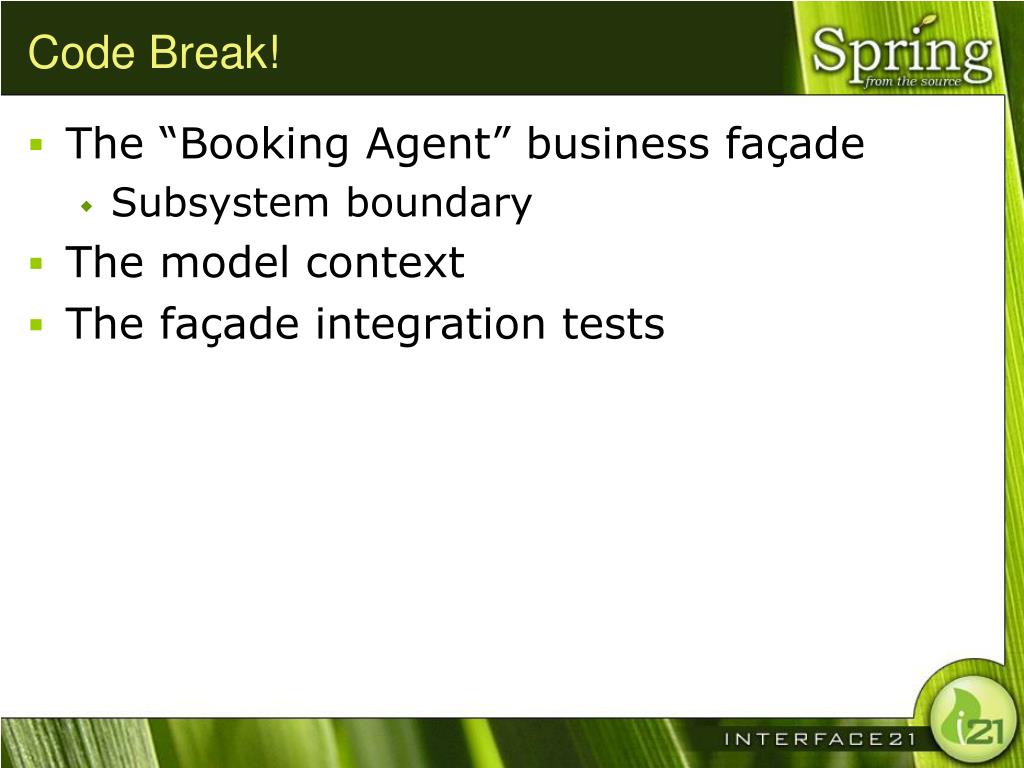 Code Break!

Spring
from the source

The “Booking Agent” business façade

Subsystem boundary

The model context

The façade integration tests

INTERFACE21

i21